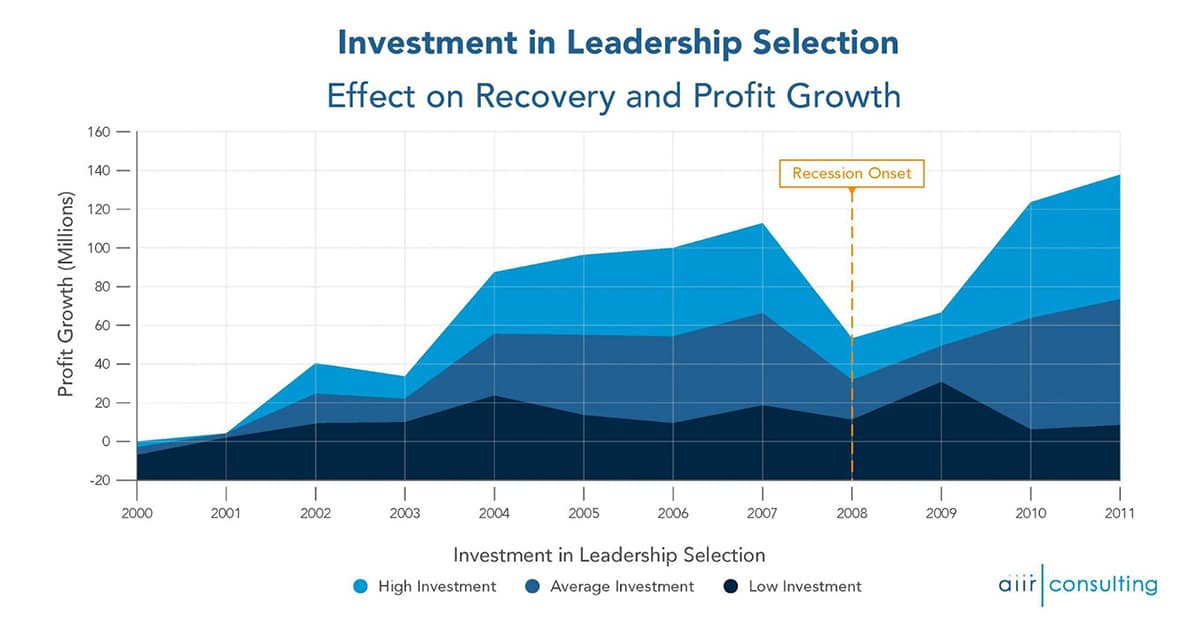 Investment in Leadership Selection
Effect on Recovery and Profit Growth

Profit Growth (Millions)
160
140
120
100
80
60
40
20
0
-20

Recession Onset

2000
2001
2002
2003
2004
2005
2006
2007
2008
2009
2010
2011

Investment in Leadership Selection

High Investment
Average Investment
Low Investment

aiir consulting